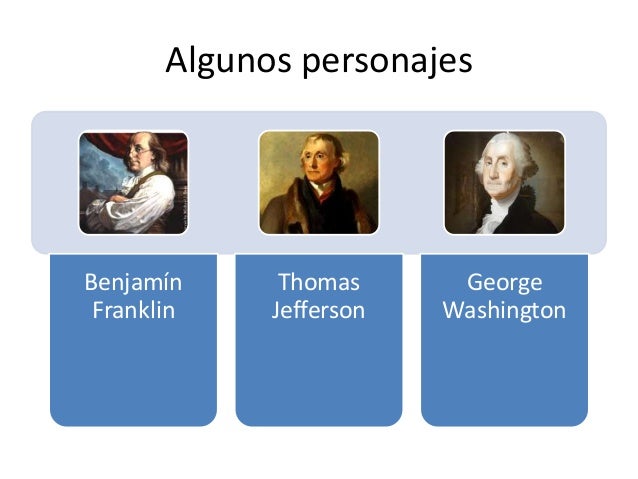 Algunos personajes

Benjamín Franklin

Thomas Jefferson

George Washington